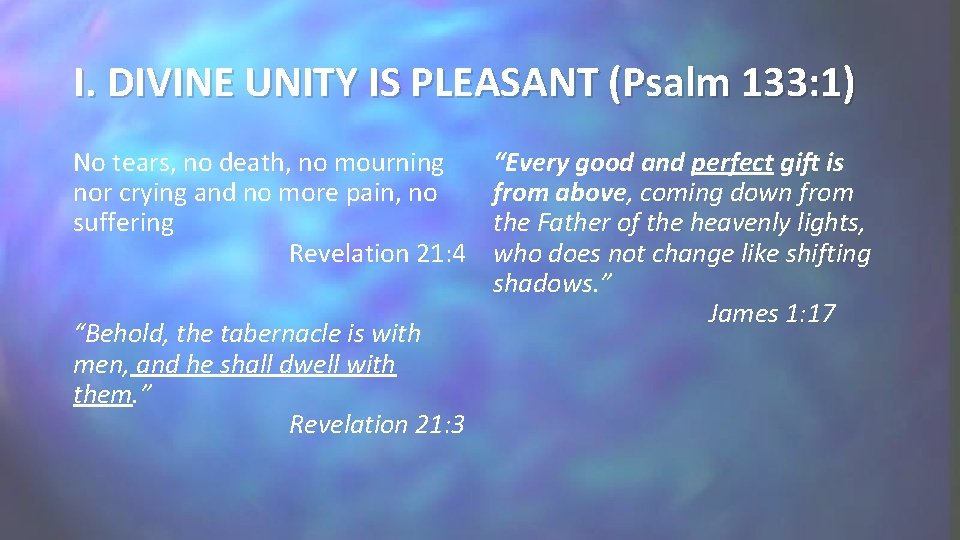 I. DIVINE UNITY IS PLEASANT (Psalm 133:1)

No tears, no death, no mourning nor crying and no more pain, no suffering

Revelation 21:4

“Behold, the tabernacle is with men, and he shall dwell with them.”

Revelation 21:3

“Every good and perfect gift is from above, coming down from the Father of the heavenly lights, who does not change like shifting shadows.”

James 1:17